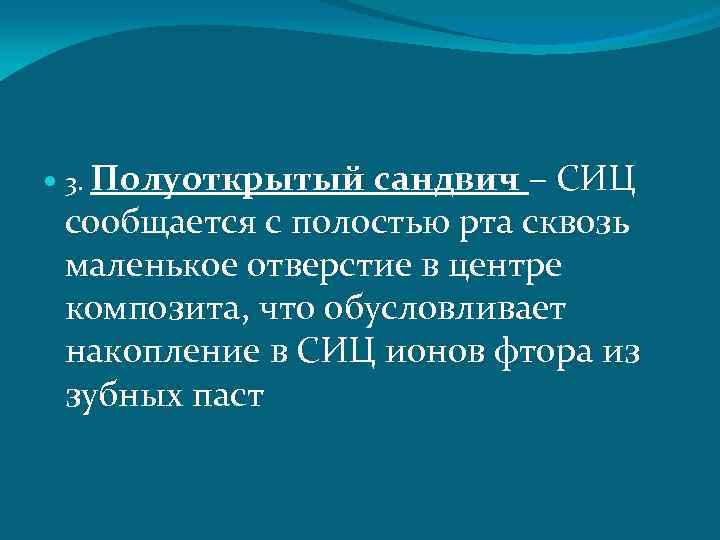 3. Полуоткрытый сандвич – СИЦ сообщается с полостью рта сквозь маленькое отверстие в центре композита, что обусловливает накопление в СИЦ ионов фтора из зубных паст